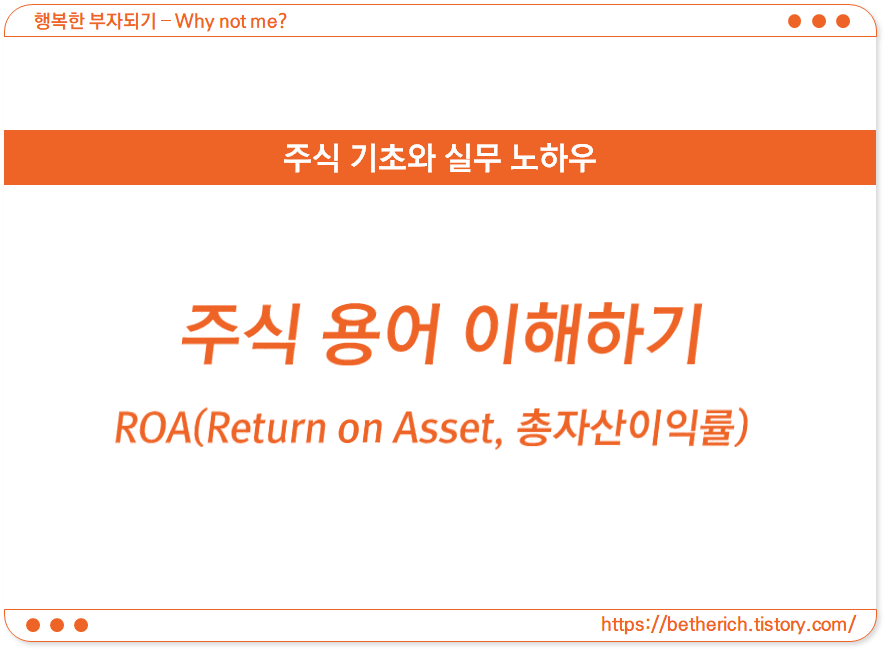 행복한 부자되기 – Why not me?

주식 기초와 실무 노하우

주식 용어 이해하기

ROA(Return on Asset, 총자산이익률)

https://betherich.tistory.com/